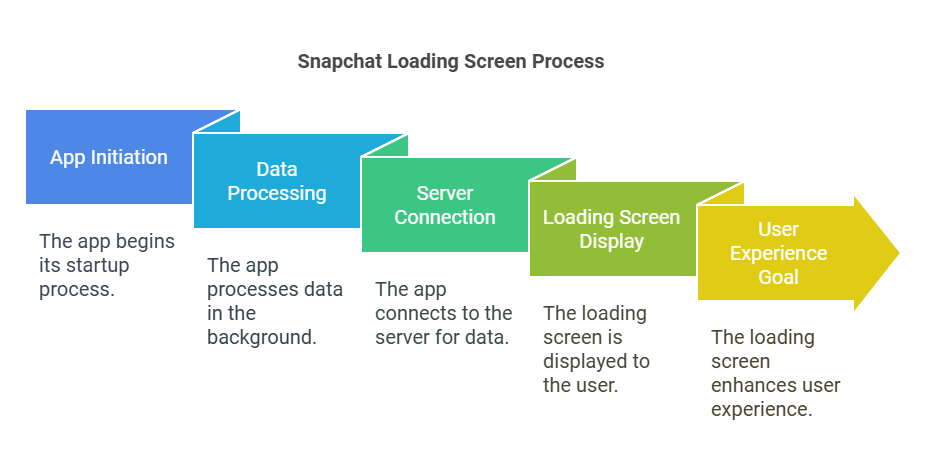 Snapchat Loading Screen Process

App Initiation

The app begins its startup process.

Data Processing

The app processes data in the background.

Server Connection

The app connects to the server for data.

Loading Screen Display

The loading screen is displayed to the user.

User Experience Goal

The loading screen enhances user experience.